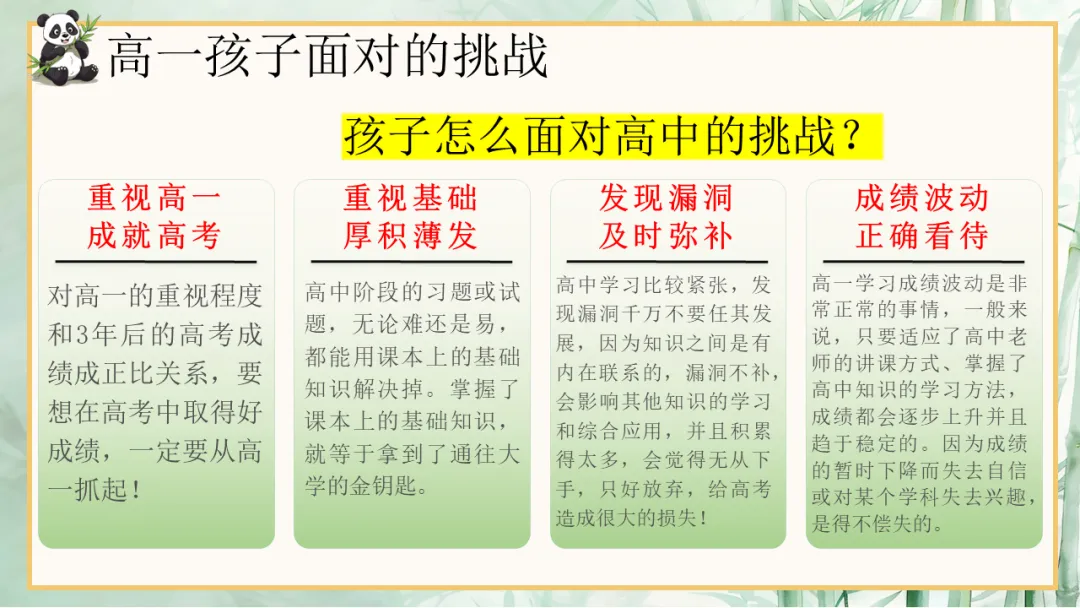 高一孩子面对的挑战

孩子怎么面对高中的挑战？

重视高一
成就高考

对高一的重视程度和3年后的高考成绩成正比关系，要想在高考中取得好成绩，一定要从高一抓起！

重视基础
厚积薄发

高中阶段的习题或试题，无论难还是易，都能用课本上的基础知识解决掉。掌握了课本上的基础知识，就等于拿到了通往大学的金钥匙。

发现漏洞
及时弥补

高中学习比较紧张，发现漏洞千万不要任其发展，因为知识之间是有内在联系的，漏洞不补，会影响其他知识的学习和综合应用，并且积累得太多，会觉得无从下手，只好放弃，给高考造成很大的损失！

成绩波动
正确看待

高一学习成绩波动是非常正常的事情，一般来说，只要适应了高中老师的讲课方式、掌握了高中知识的学习方法，成绩都会逐步上升并且趋于稳定的。因为成绩的暂时下降而失去自信或对某个学科失去兴趣，是得不偿失的。